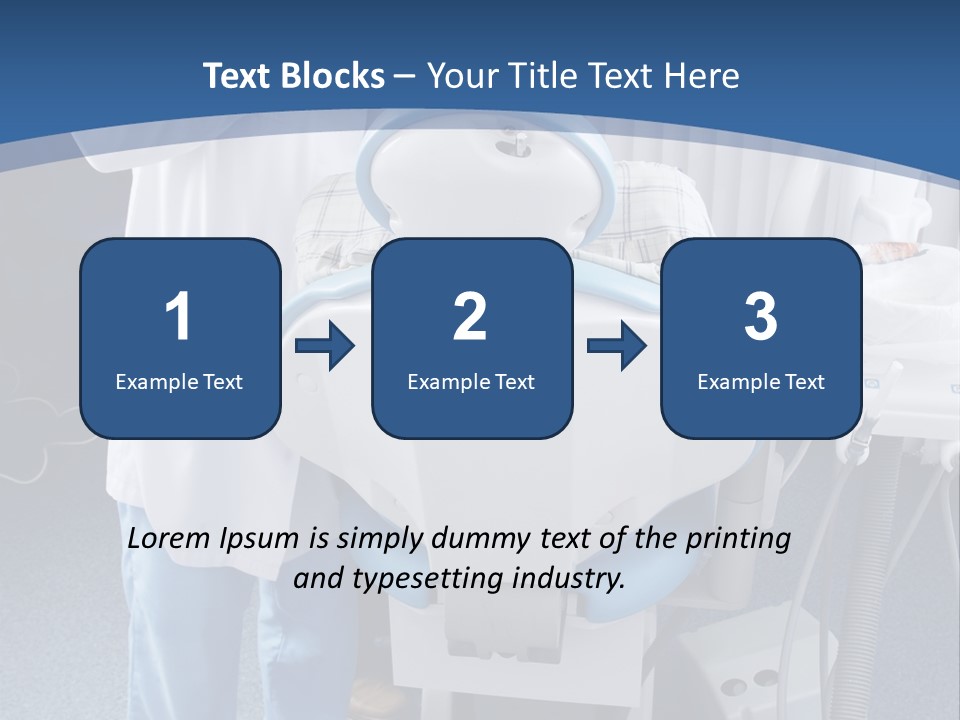 Text Blocks – Your Title Text Here

1
Example Text

2
Example Text

3
Example Text

Lorem Ipsum is simply dummy text of the printing and typesetting industry.